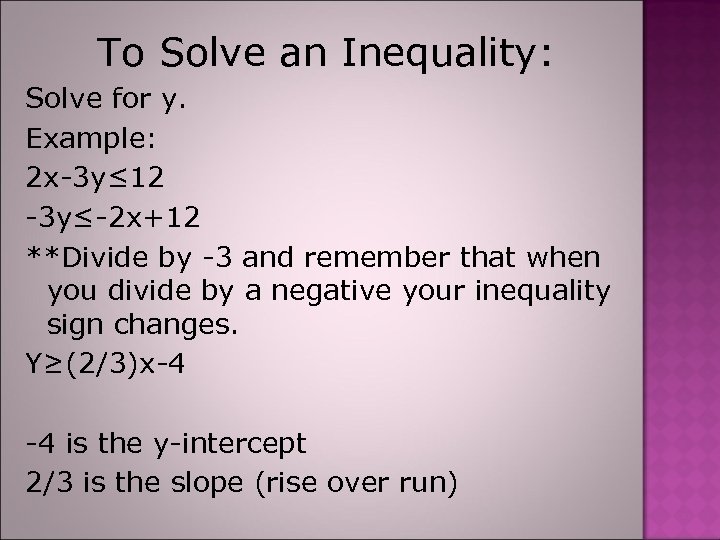 To Solve an Inequality:

Solve for y.

Example:

$2x-3y\leq12$

$-3y\leq-2x+12$

**Divide by -3 and remember that when you divide by a negative your inequality sign changes.

$Y\geq(2/3)x-4$

-4 is the y-intercept

2/3 is the slope (rise over run)